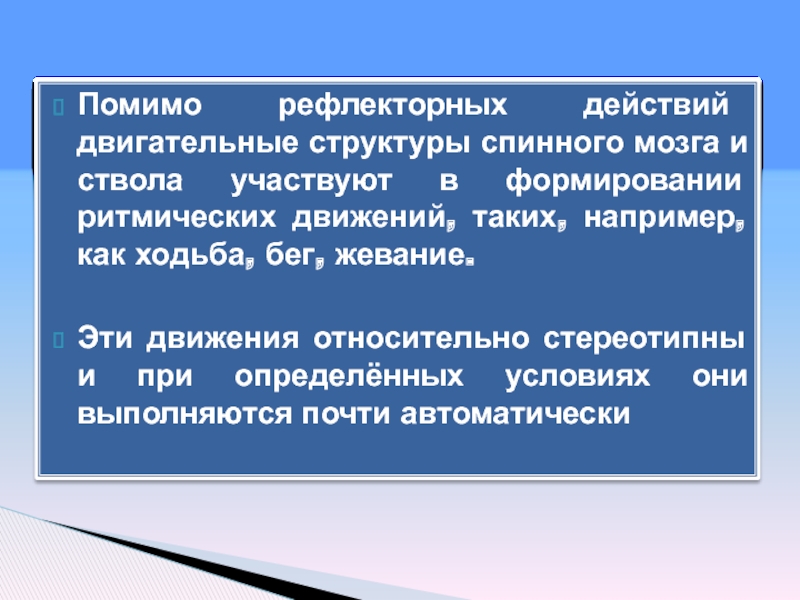 Помимо рефлекторных действий двигательные структуры спинного мозга и ствола участвуют в формировании ритмических движений, таких, например, как ходьба, бег, жевание.

Эти движения относительно стереотипны и при определённых условиях они выполняются почти автоматически